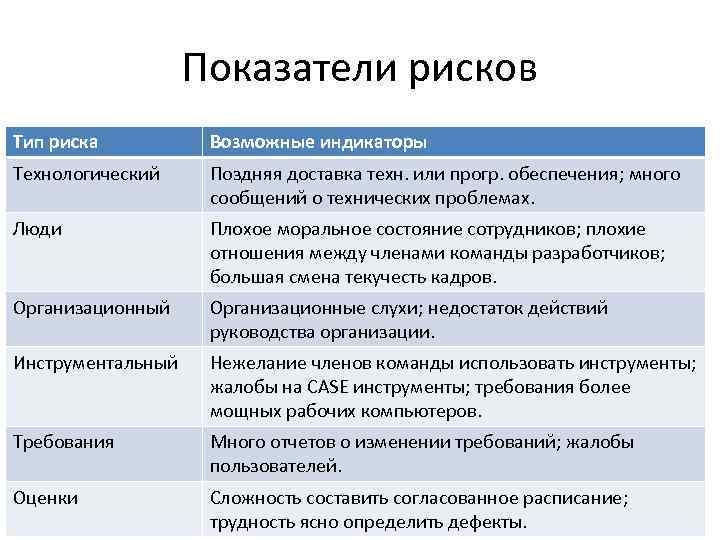 Показатели рисков

| Тип риска | Возможные индикаторы |
|---|---|
| Технологический | Поздняя доставка техн. или прогр. обеспечения; много сообщений о технических проблемах. |
| Люди | Плохое моральное состояние сотрудников; плохие отношения между членами команды разработчиков; большая смена текучесть кадров. |
| Организационный | Организационные слухи; недостаток действий руководства организации. |
| Инструментальный | Нежелание членов команды использовать инструменты; жалобы на CASE инструменты; требования более мощных рабочих компьютеров. |
| Требования | Много отчетов о изменении требований; жалобы пользователей. |
| Оценки | Сложность составить согласованное расписание; трудность ясно определить дефекты. |